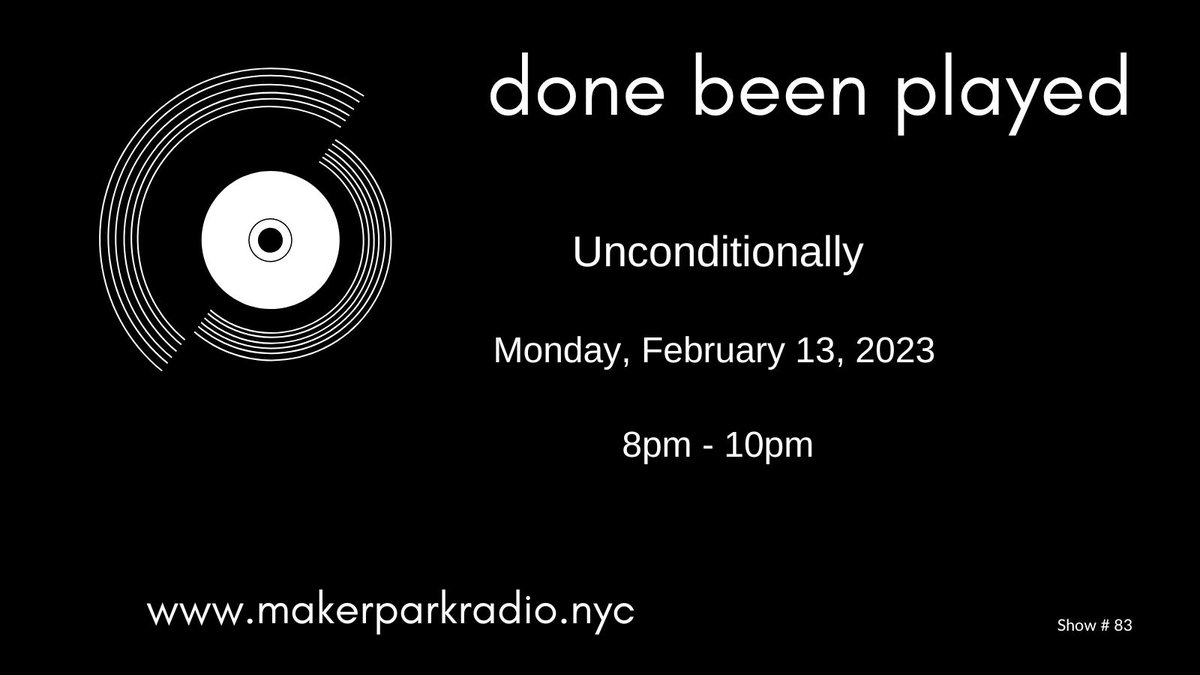 done been played

Unconditionally

Monday, February 13, 2023

8pm - 10pm

www.makerparkradio.nyc

Show # 83